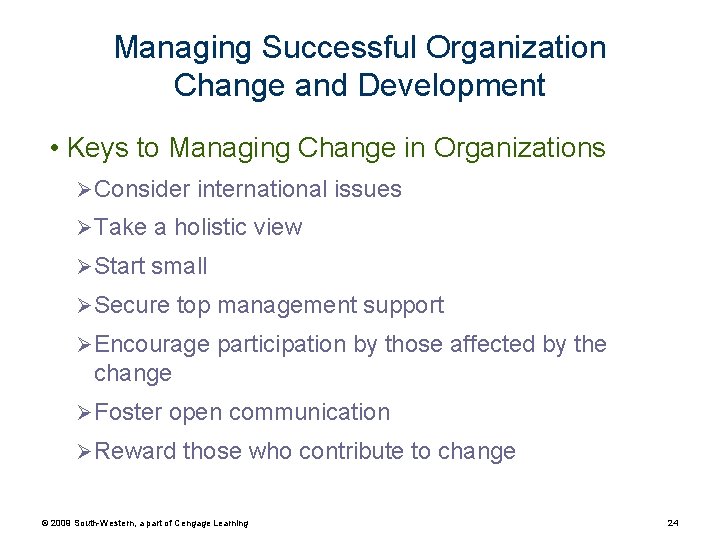 Managing Successful Organization Change and Development

• Keys to Managing Change in Organizations

➢ Consider international issues

➢ Take a holistic view

➢ Start small

➢ Secure top management support

➢ Encourage participation by those affected by the change

➢ Foster open communication

➢ Reward those who contribute to change

© 2008 South-Western, a part of Cengage Learning

24